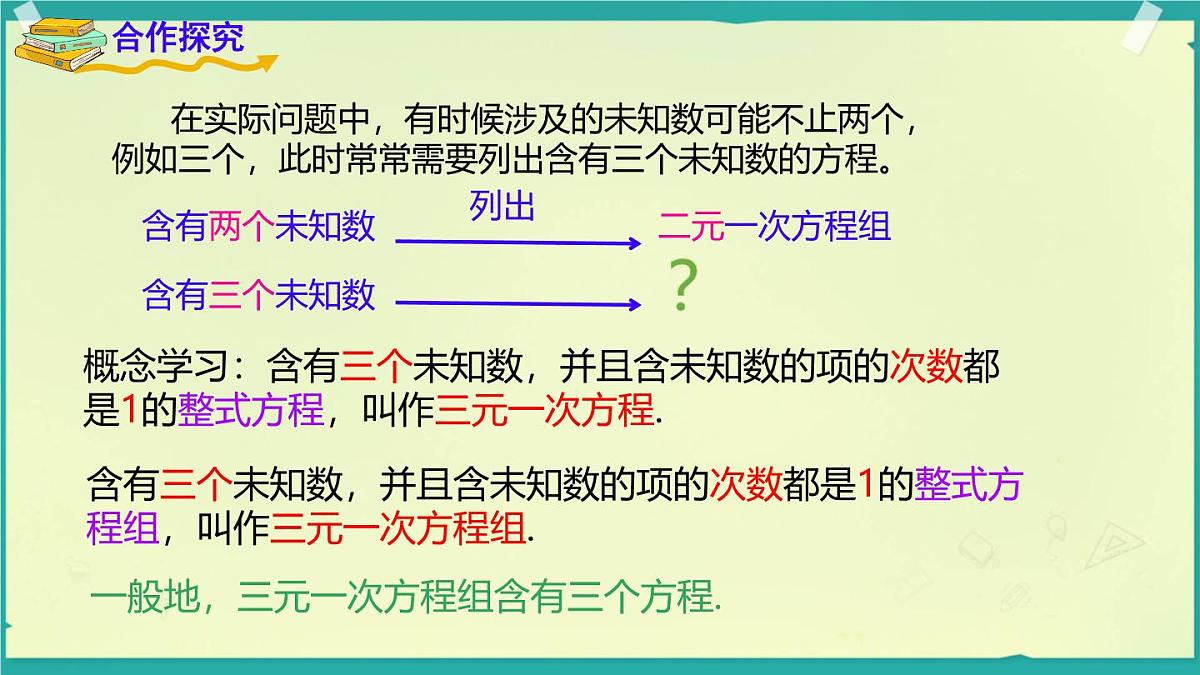 合作探究

在实际问题中，有时候涉及的未知数可能不止两个，例如三个，此时常常需要列出含有三个未知数的方程。

含有两个未知数 列出 二元一次方程组

含有三个未知数 ？

概念学习：含有三个未知数，并且含未知数的项的次数都是1的整式方程，叫作三元一次方程.

含有三个未知数，并且含未知数的项的次数都是1的整式方程组，叫作三元一次方程组.

一般地，三元一次方程组含有三个方程.